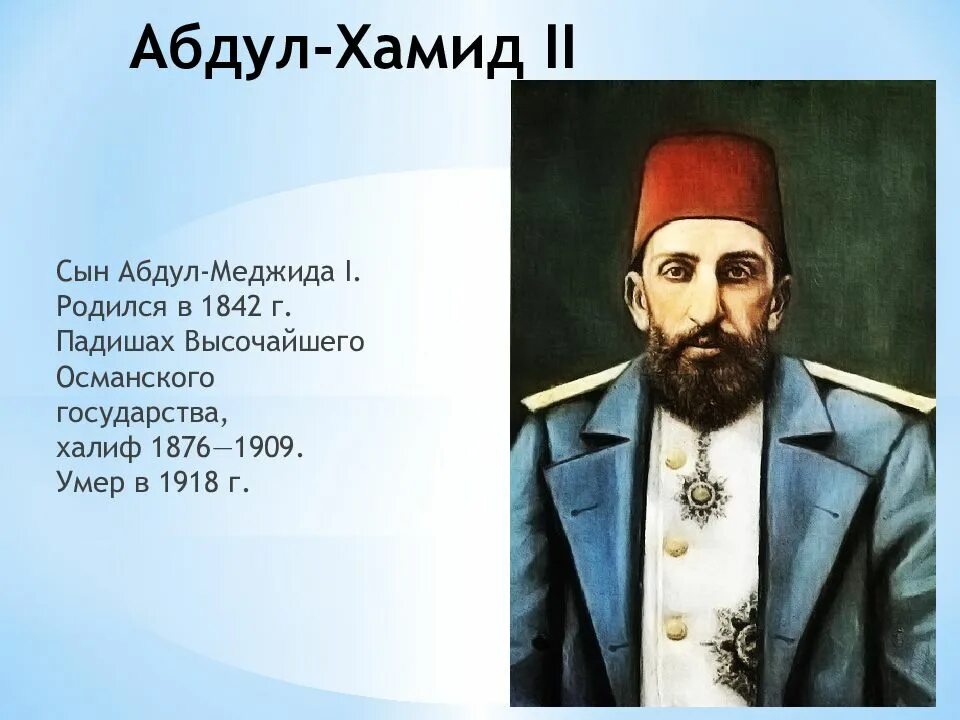 Абдул-Хамид II

Сын Абдул-Меджида I.
Родился в 1842 г.
Падишах Высочайшего Османского государства,
халиф 1876—1909.
Умер в 1918 г.